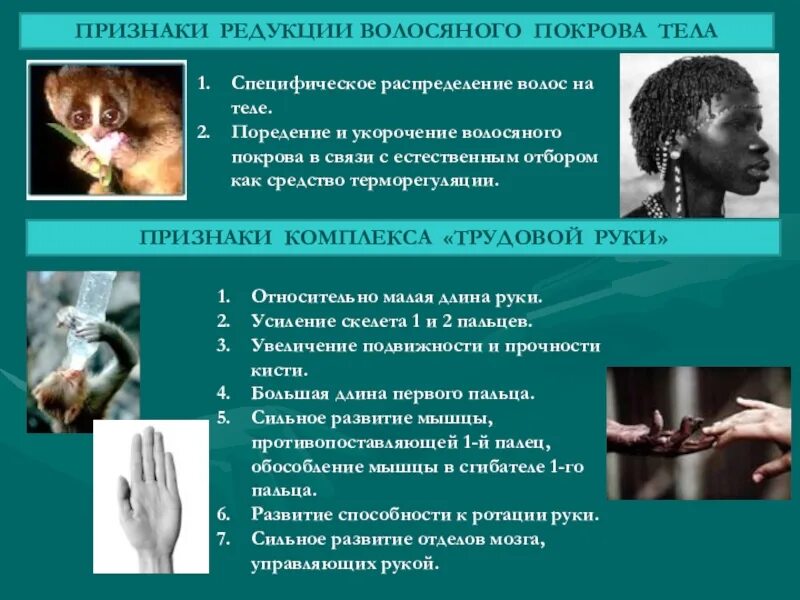 ПРИЗНАКИ РЕДУКЦИИ ВОЛОСЯНОГО ПОКРОВА ТЕЛА

1. Специфическое распределение волос на теле.
2. Поредение и укорочение волосяного покрова в связи с естественным отбором как средство терморегуляции.

ПРИЗНАКИ КОМПЛЕКСА «ТРУДОВОЙ РУКИ»

1. Относительно малая длина руки.
2. Усиление скелета 1 и 2 пальцев.
3. Увеличение подвижности и прочности кисти.
4. Большая длина первого пальца.
5. Сильное развитие мышцы, противопоставляющей 1-й палец, обособление мышцы в сгибателе 1-го пальца.
6. Развитие способности к ротации руки.
7. Сильное развитие отделов мозга, управляющих рукой.